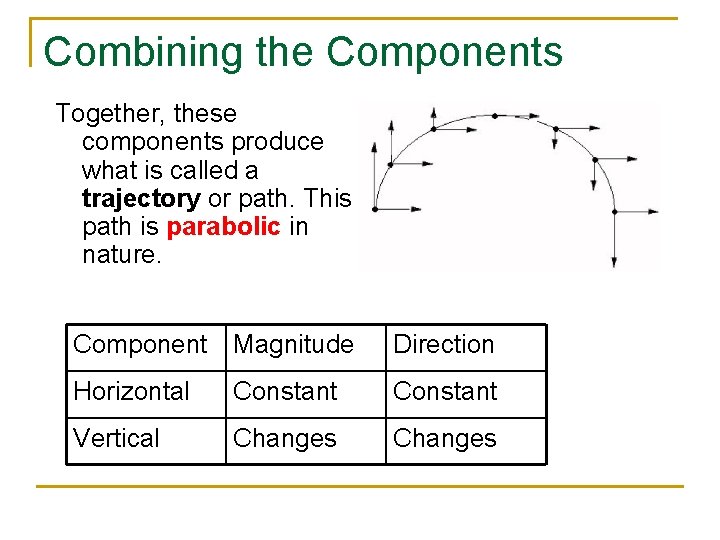 Combining the Components

Together, these components produce what is called a trajectory or path. This path is parabolic in nature.

| Component | Magnitude | Direction |
|---|---|---|
| Horizontal | Constant | Constant |
| Vertical | Changes | Changes |